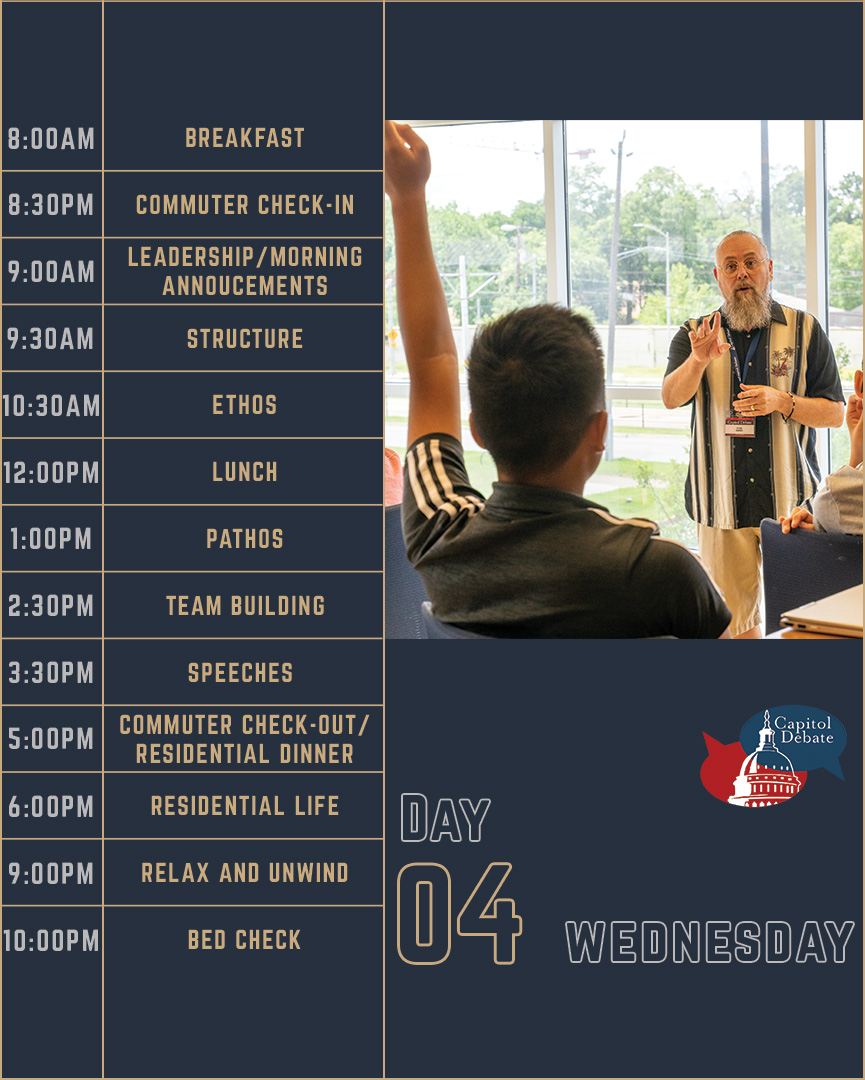 | 8:00AM | BREAKFAST |
|---|---|
| 8:30PM | COMMUTER CHECK-IN |
| 9:00AM | LEADERSHIP/MORNING ANNOUCEMENTS |
| 9:30AM | STRUCTURE |
| 10:30AM | ETHOS |
| 12:00PM | LUNCH |
| 1:00PM | PATHOS |
| 2:30PM | TEAM BUILDING |
| 3:30PM | SPEECHES |
| 5:00PM | COMMUTER CHECK-OUT/ RESIDENTIAL DINNER |
| 6:00PM | RESIDENTIAL LIFE |
| 9:00PM | RELAX AND UNWIND |
| 10:00PM | BED CHECK |

Capitol Debate

DAY 04

WEDNESDAY